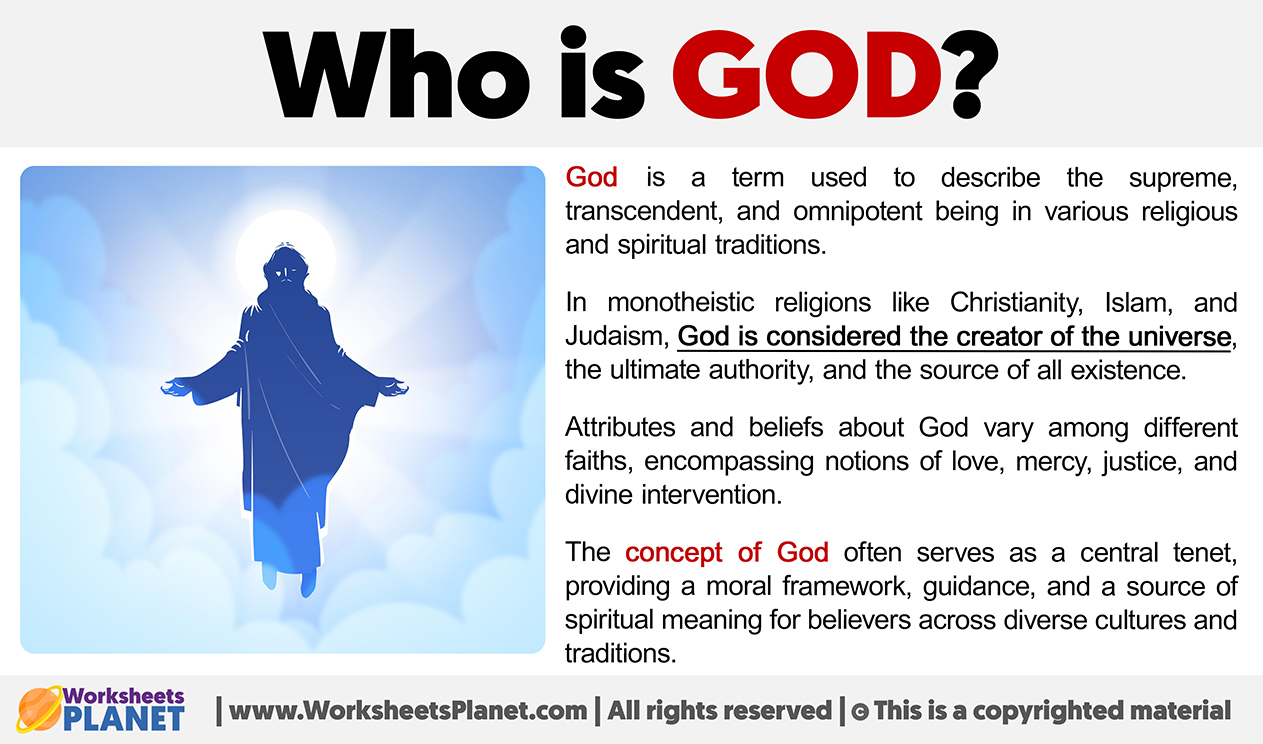 Who is GOD?

God is a term used to describe the supreme, transcendent, and omnipotent being in various religious and spiritual traditions.

In monotheistic religions like Christianity, Islam, and Judaism, God is considered the creator of the universe, the ultimate authority, and the source of all existence.

Attributes and beliefs about God vary among different faiths, encompassing notions of love, mercy, justice, and divine intervention.

The concept of God often serves as a central tenet, providing a moral framework, guidance, and a source of spiritual meaning for believers across diverse cultures and traditions.

Worksheets PLANET | www.WorksheetsPlanet.com | All rights reserved | © This is a copyrighted material